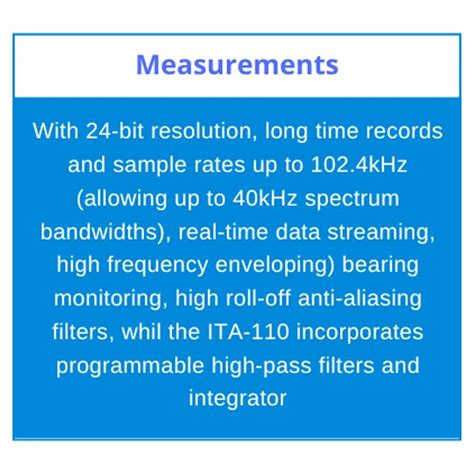 Measurements

With 24-bit resolution, long time records and sample rates up to 102.4kHz (allowing up to 40kHz spectrum bandwidths), real-time data streaming, high frequency enveloping) bearing monitoring, high roll-off anti-aliasing filters, whil the ITA-110 incorporates programmable high-pass filters and integrator